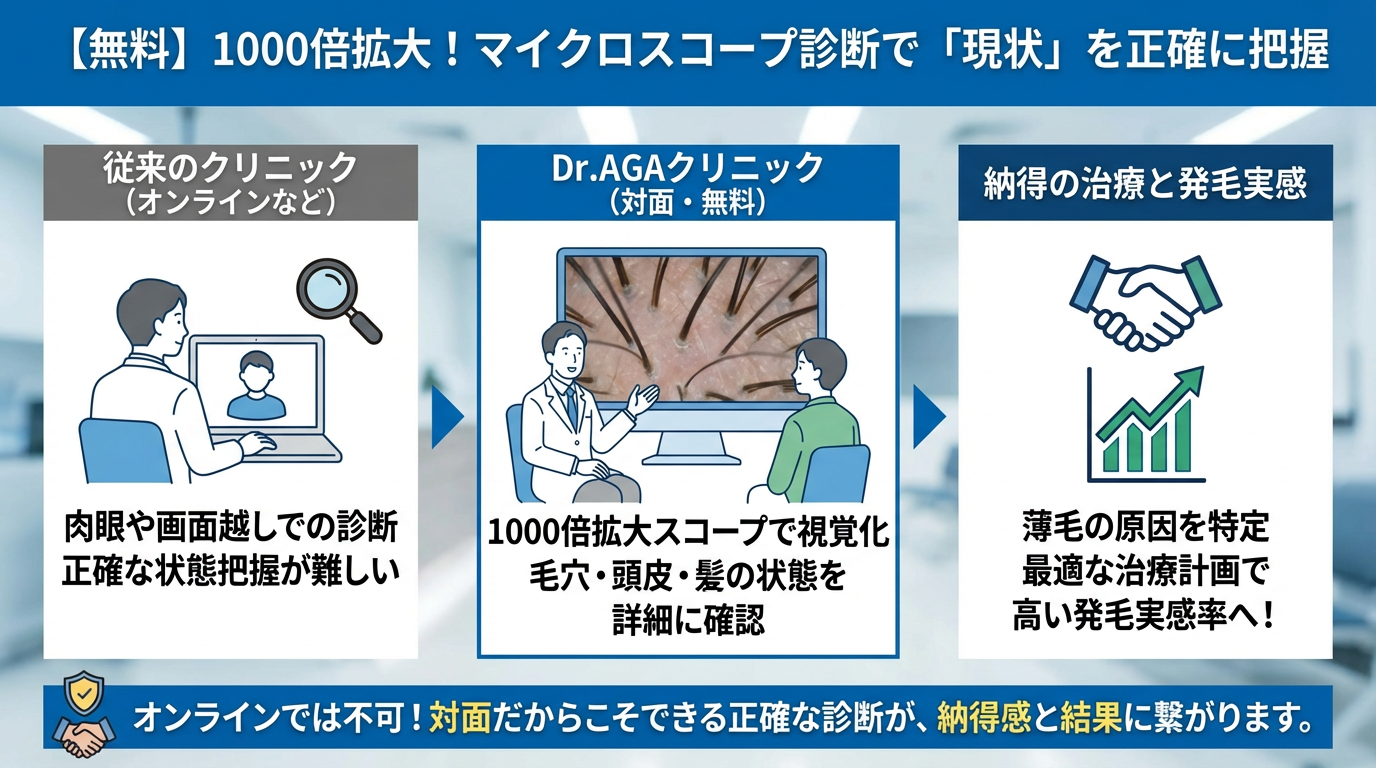 【無料】1000倍拡大！マイクロスコープ診断で「現状」を正確に把握

従来のクリニック
（オンラインなど）

肉眼や画面越しでの診断
正確な状態把握が難しい

Dr.AGAクリニック
（対面・無料）

1000倍拡大スコープで視覚化
毛穴・頭皮・髪の状態を
詳細に確認

納得の治療と発毛実感

薄毛の原因を特定
最適な治療計画で
高い発毛実感率へ！

オンラインでは不可！対面だからこそできる正確な診断が、納得感と結果に繋がります。